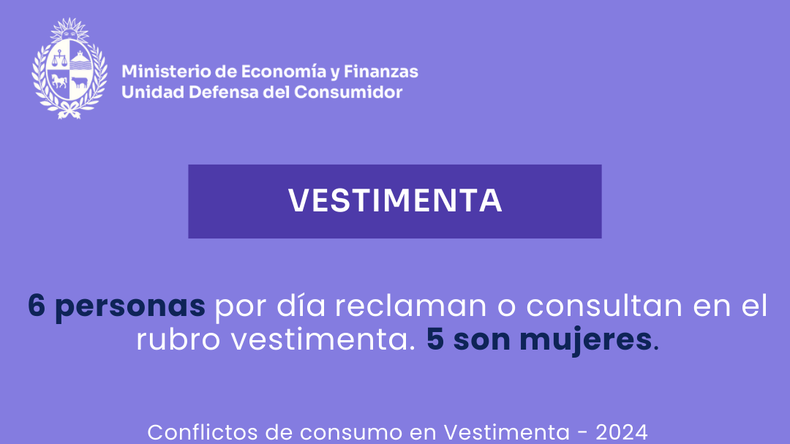 Ministerio de Economía y Finanzas
Unidad Defensa del Consumidor

VESTIMENTA

6 personas por día reclaman o consultan en el rubro vestimenta. 5 son mujeres.

Conflictos de consumo en Vestimenta - 2024